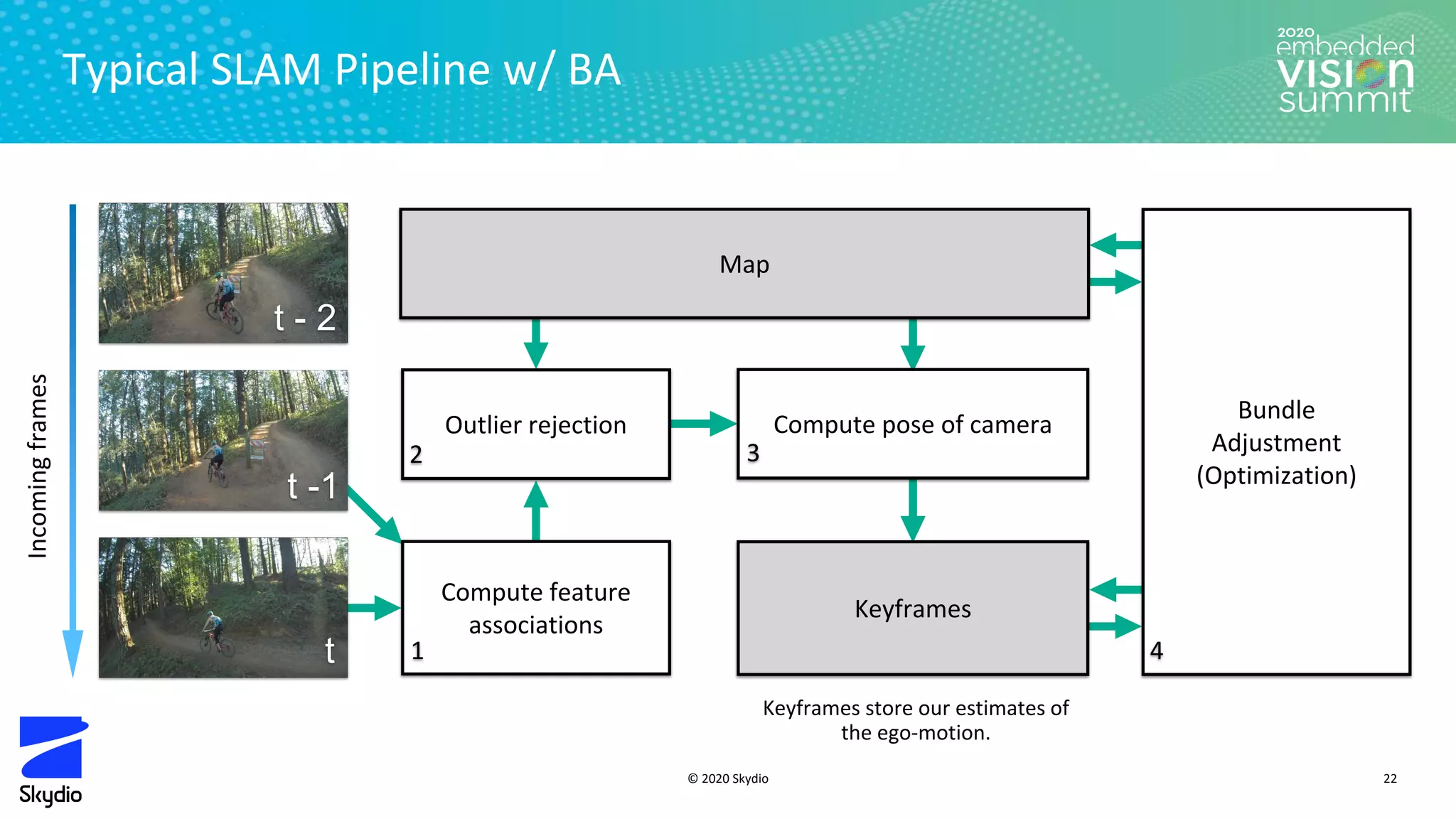 Typical SLAM Pipeline w/ BA

2020 embedded VISION summit

Incoming frames

t - 2

t -1

t

Map

Outlier rejection
2

Compute pose of camera
3

Compute feature associations
1

Keyframes

Bundle Adjustment (Optimization)
4

Keyframes store our estimates of the ego-motion.

Skydio

© 2020 Skydio

22